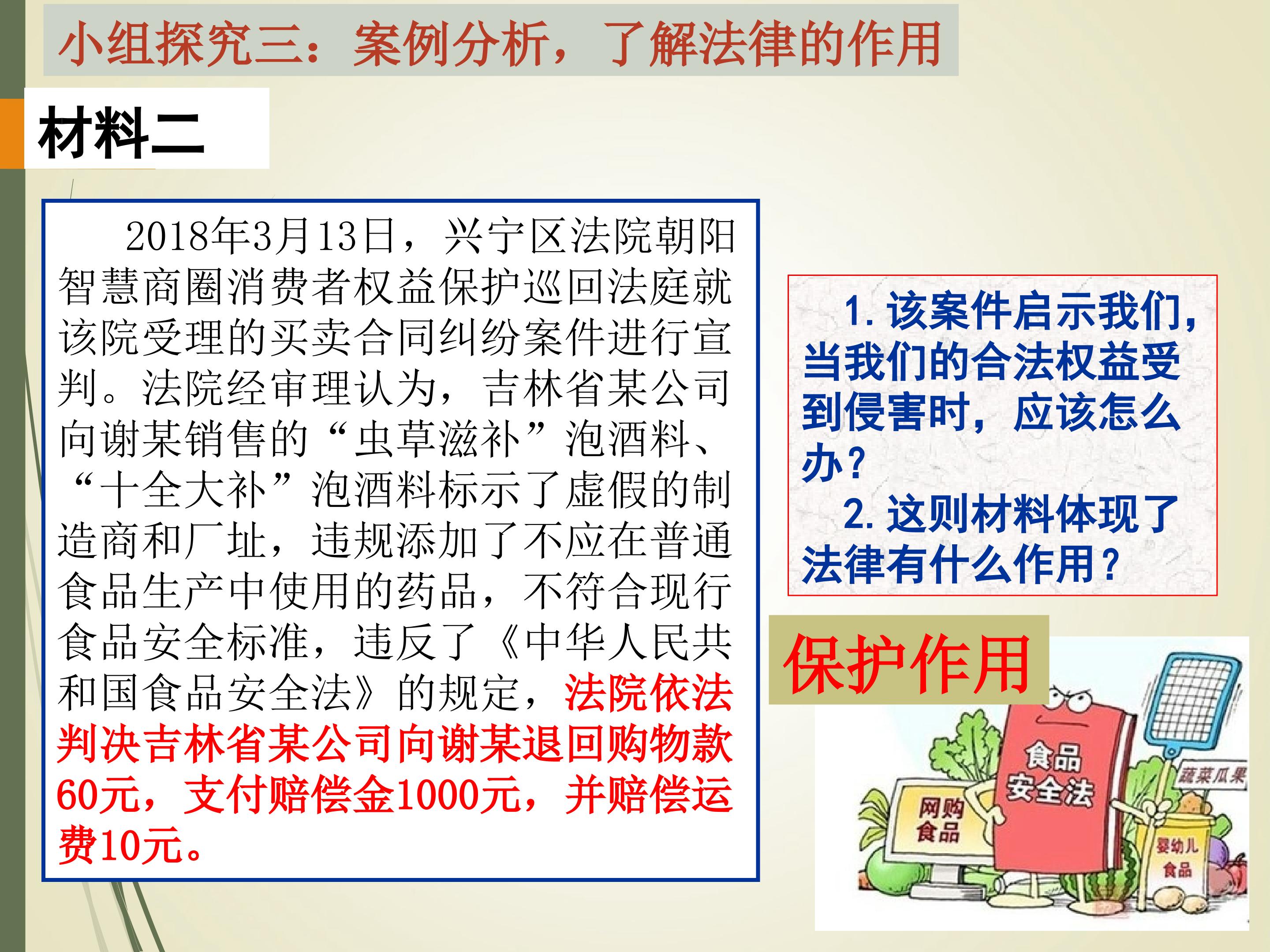 小组探究三：案例分析，了解法律的作用

材料二

2018年3月13日，兴宁区法院朝阳智慧商圈消费者权益保护巡回法庭就该院受理的买卖合同纠纷案件进行宣判。法院经审理认为，吉林省某公司向谢某销售的“虫草滋补”泡酒料、“十全大补”泡酒料标示了虚假的制造商和厂址，违规添加了不应在普通食品生产中使用的药品，不符合现行食品安全标准，违反了《中华人民共和国食品安全法》的规定，法院依法判决吉林省某公司向谢某退回购物款60元，支付赔偿金1000元，并赔偿运费10元。

1.该案件启示我们，当我们的合法权益受到侵害时，应该怎么办？

2.这则材料体现了法律有什么作用？

保护作用

食品安全法

网购食品

蔬菜瓜果

婴幼儿食品